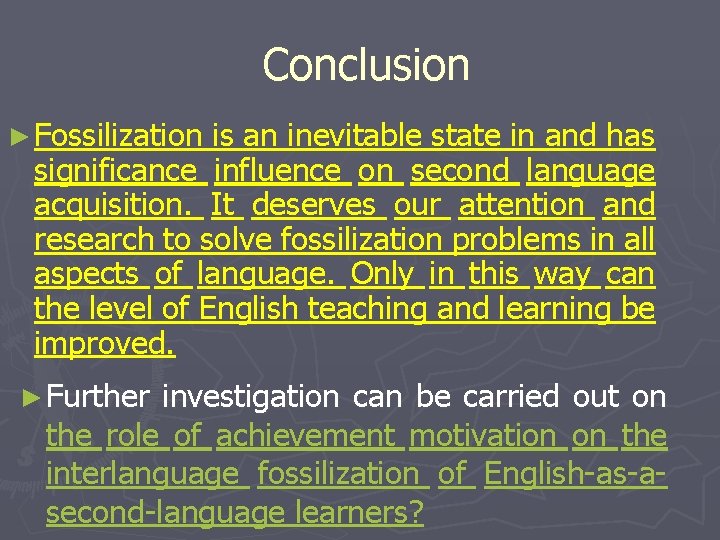 Conclusion

► Fossilization is an inevitable state in and has significance influence on second language acquisition. It deserves our attention and research to solve fossilization problems in all aspects of language. Only in this way can the level of English teaching and learning be improved.

► Further investigation can be carried out on the role of achievement motivation on the interlanguage fossilization of English-as-a-second-language learners?